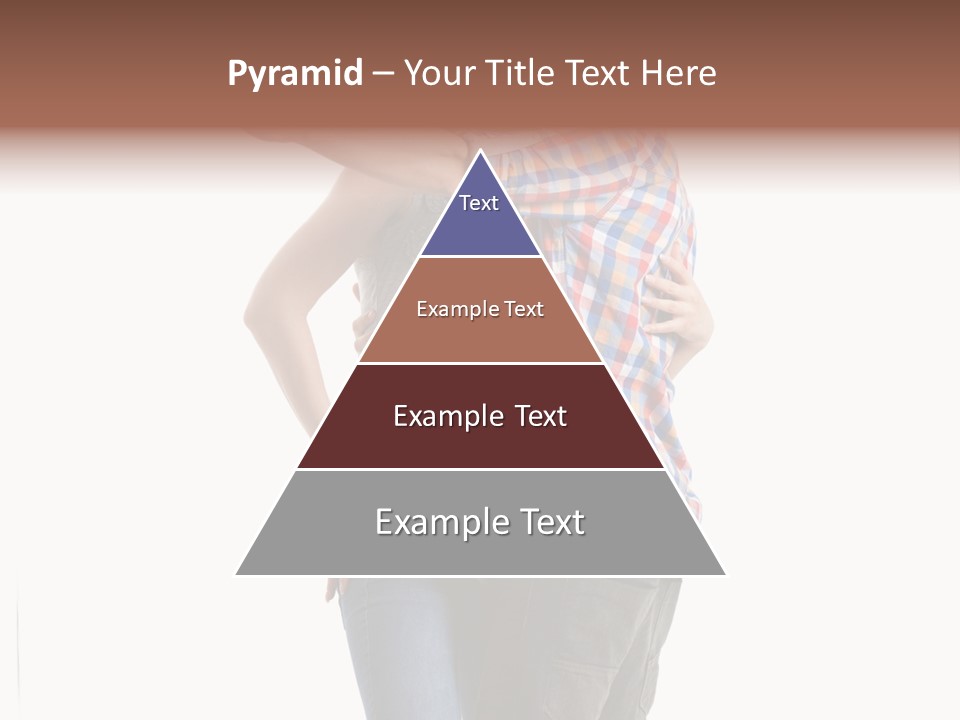 Pyramid – Your Title Text Here

Text

Example Text

Example Text

Example Text